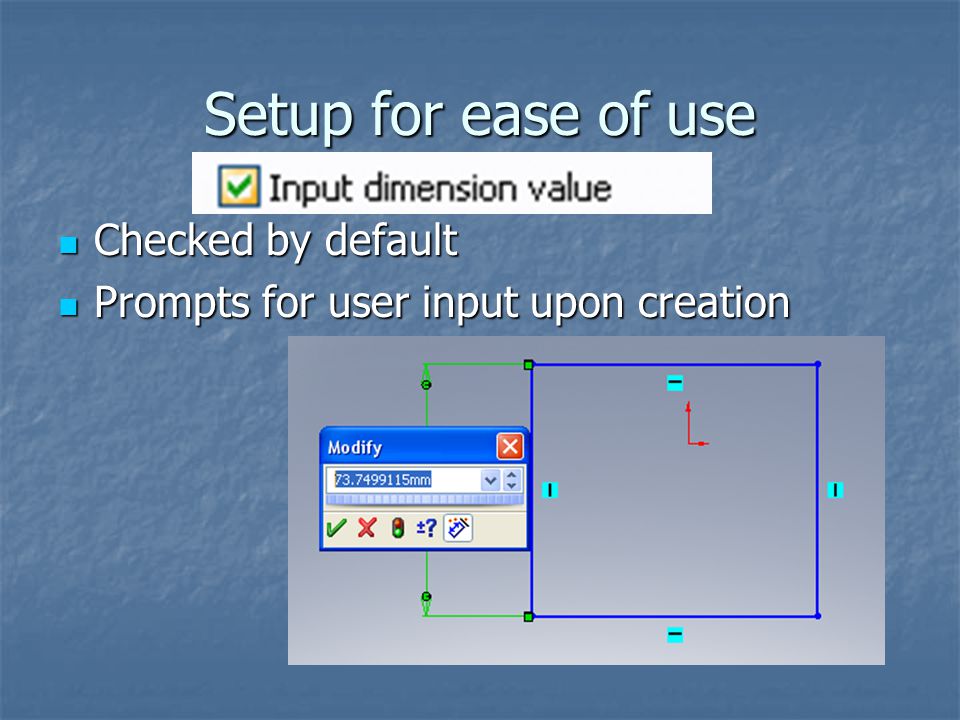 Setup for ease of use

Input dimension value

Checked by default

Prompts for user input upon creation

Modify

73.7499115mm

±?